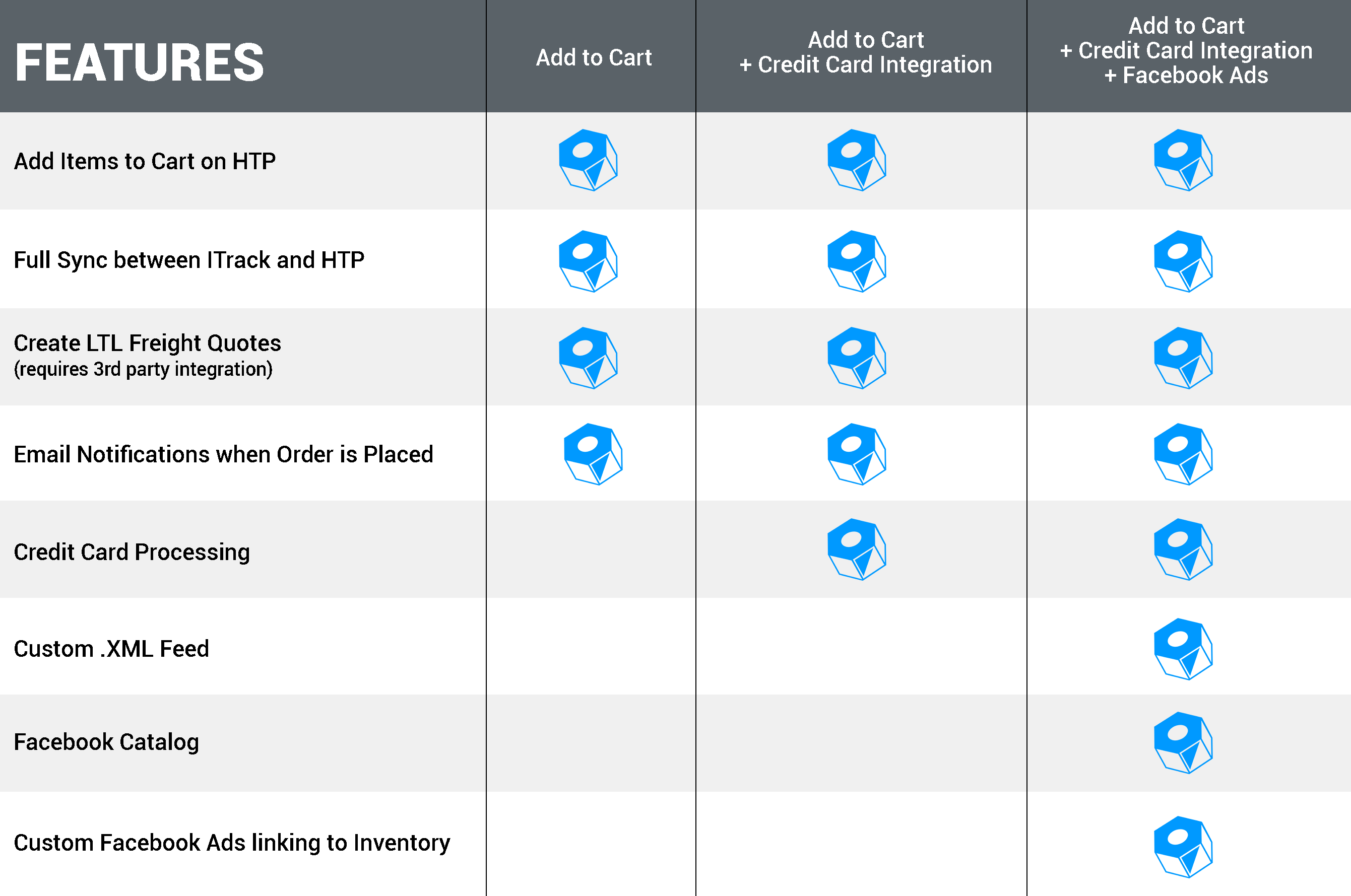 | FEATURES | Add to Cart | Add to Cart + Credit Card Integration | Add to Cart + Credit Card Integration + Facebook Ads |
|---|---|---|---|
| Add Items to Cart on HTP | | | |
| Full Sync between ITrack and HTP | | | |
| Create LTL Freight Quotes (requires 3rd party integration) | | | |
| Email Notifications when Order is Placed | | | |
| Credit Card Processing | | | |
| Custom .XML Feed | | | |
| Facebook Catalog | | | |
| Custom Facebook Ads linking to Inventory | | | |